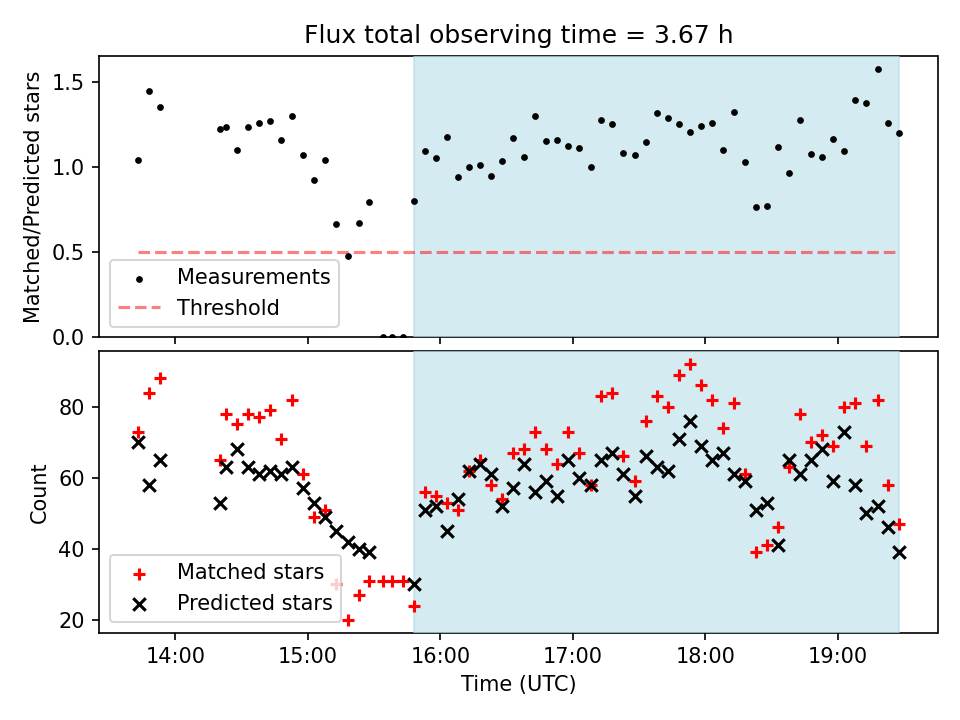 Flux total observing time = 3.67 h

Matched/Predicted stars

1.5
1.0
0.5
0.0

Measurements
Threshold

Count

80
60
40
20

Matched stars
Predicted stars

14:00
15:00
16:00
17:00
18:00
19:00

Time (UTC)